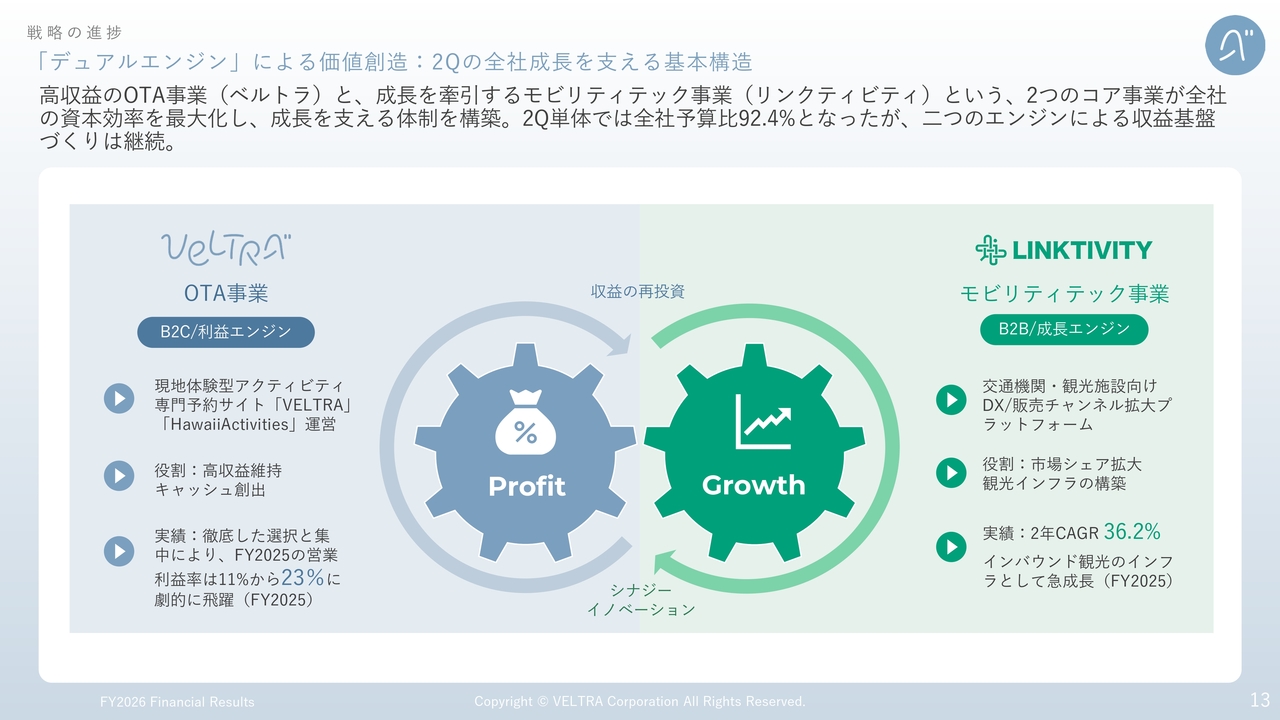 戦略の進捗

「デュアルエンジン」による価値創造：2Qの全社成長を支える基本構造

高収益のOTA事業（ベルトラ）と、成長を牽引するモビリティテック事業（リンクティビティ）という、2つのコア事業が全社の資本効率を最大化し、成長を支える体制を構築。2Q単体では全社予算比92.4%となったが、二つのエンジンによる収益基盤づくりは継続。

VELTRA

OTA事業

B2C/利益エンジン

現地体験型アクティビティ専門予約サイト「VELTRA」「HawaiiActivities」運営

役割：高収益維持 キャッシュ創出

実績：徹底した選択と集中により、FY2025の営業利益率は11%から23%に劇的に飛躍（FY2025）

収益の再投資

%

Profit

Growth

シナジー
イノベーション

LINKTIVITY

モビリティテック事業

B2B/成長エンジン

交通機関・観光施設向けDX/販売チャンネル拡大プラットフォーム

役割：市場シェア拡大 観光インフラの構築

実績：2年CAGR 36.2%
インバウンド観光のインフラとして急成長（FY2025）

FY2026 Financial Results

Copyright © VELTRA Corporation All Rights Reserved.

13